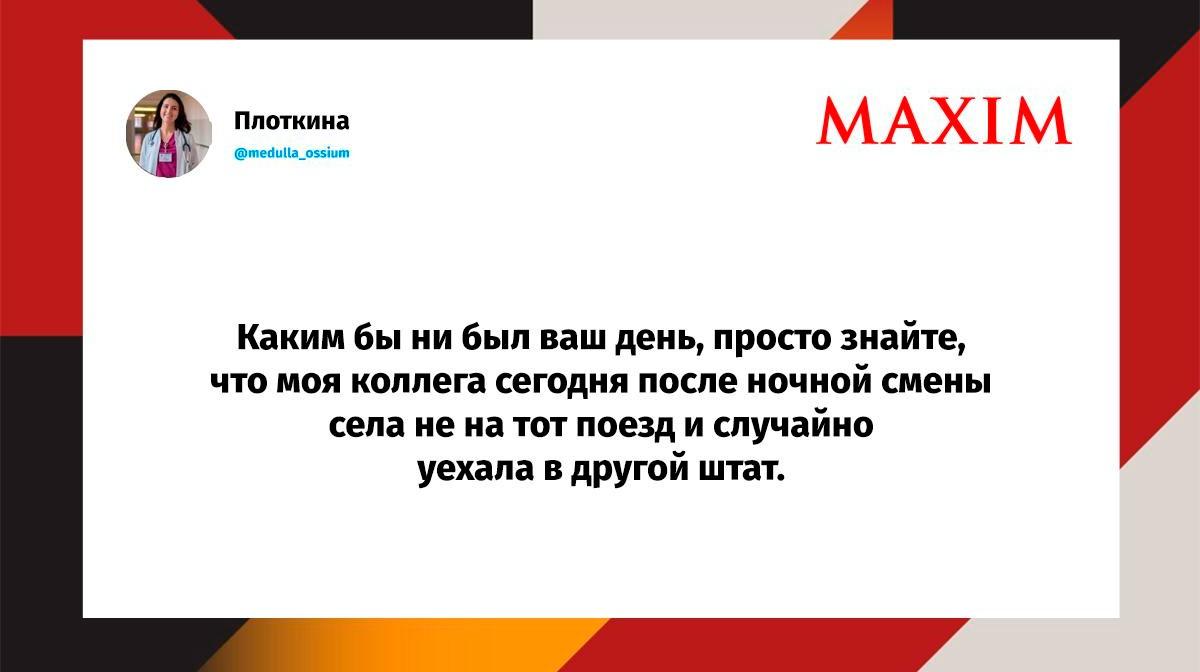 Плоткина
@medulla_ossium

MAXIM

Каким бы ни был ваш день, просто знайте, что моя коллега сегодня после ночной смены села не на тот поезд и случайно уехала в другой штат.